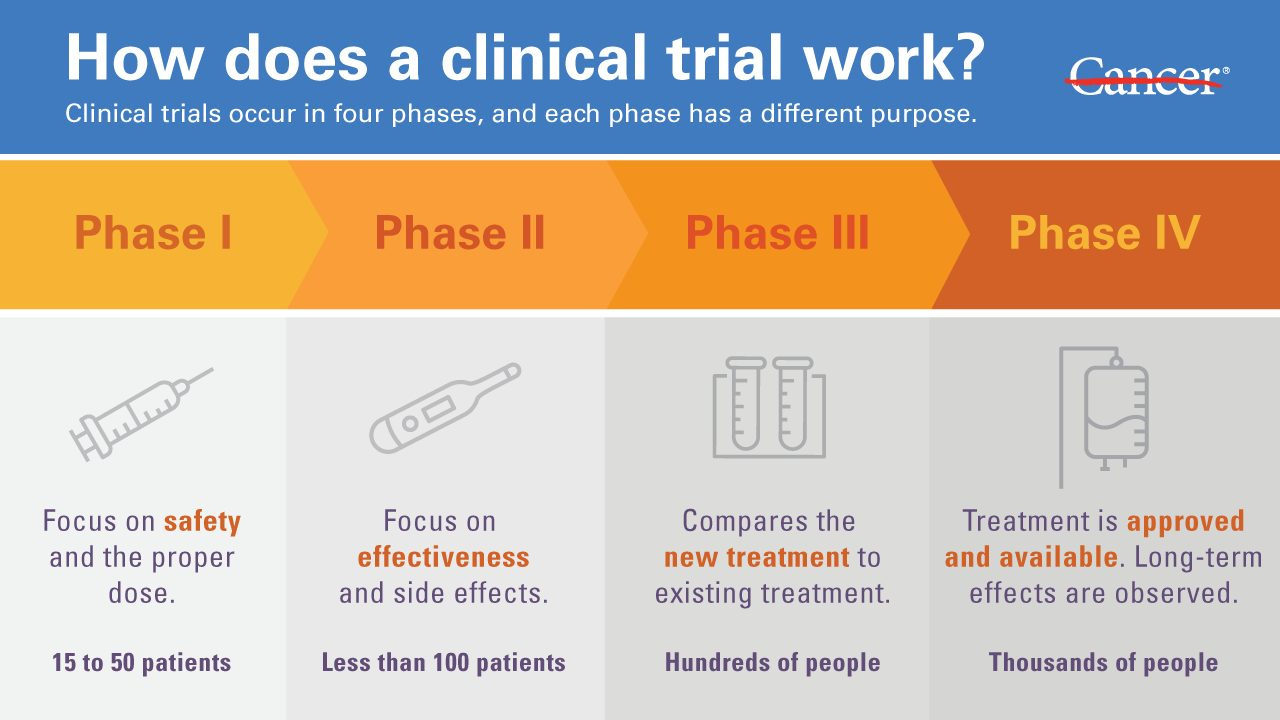 How does a clinical trial work?

Clinical trials occur in four phases, and each phase has a different purpose.

Cancer®

Phase I

Phase II

Phase III

Phase IV

Focus on safety and the proper dose.

15 to 50 patients

Focus on effectiveness and side effects.

Less than 100 patients

Compares the new treatment to existing treatment.

Hundreds of people

Treatment is approved and available. Long-term effects are observed.

Thousands of people